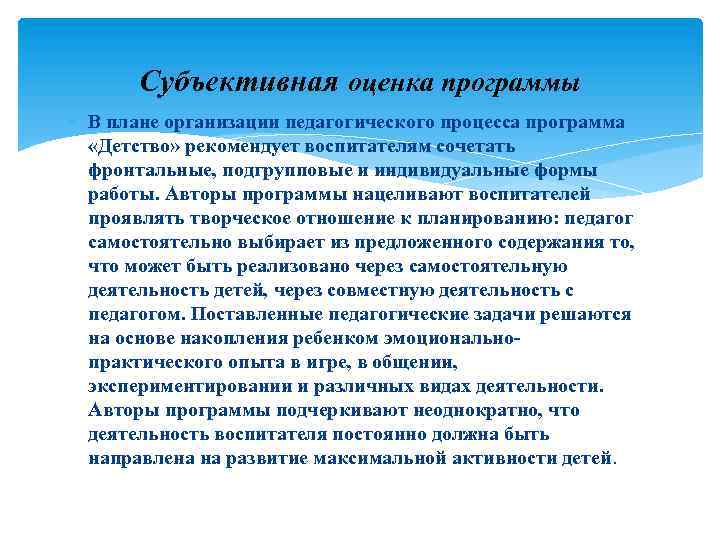 Субъективная оценка программы

В плане организации педагогического процесса программа «Детство» рекомендует воспитателям сочетать фронтальные, подгрупповые и индивидуальные формы работы. Авторы программы нацеливают воспитателей проявлять творческое отношение к планированию: педагог самостоятельно выбирает из предложенного содержания то, что может быть реализовано через самостоятельную деятельность детей, через совместную деятельность с педагогом. Поставленные педагогические задачи решаются на основе накопления ребенком эмоционально-практического опыта в игре, в общении, экспериментировании и различных видах деятельности. Авторы программы подчеркивают неоднократно, что деятельность воспитателя постоянно должна быть направлена на развитие максимальной активности детей.